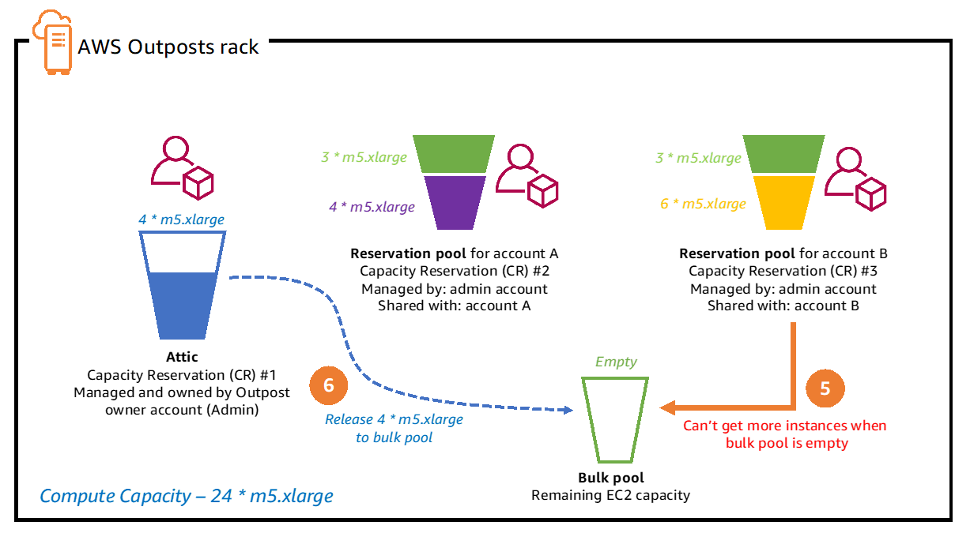 AWS Outposts rack

4 * m5.xlarge

Attic
Capacity Reservation (CR) #1
Managed and owned by Outpost owner account (Admin)

3 * m5.xlarge
4 * m5.xlarge

Reservation pool for account A
Capacity Reservation (CR) #2
Managed by: admin account
Shared with: account A

3 * m5.xlarge
6 * m5.xlarge

Reservation pool for account B
Capacity Reservation (CR) #3
Managed by: admin account
Shared with: account B

6
Release 4 * m5.xlarge to bulk pool

Empty

Bulk pool
Remaining EC2 capacity

5
Can't get more instances when bulk pool is empty

Compute Capacity – 24 * m5.xlarge